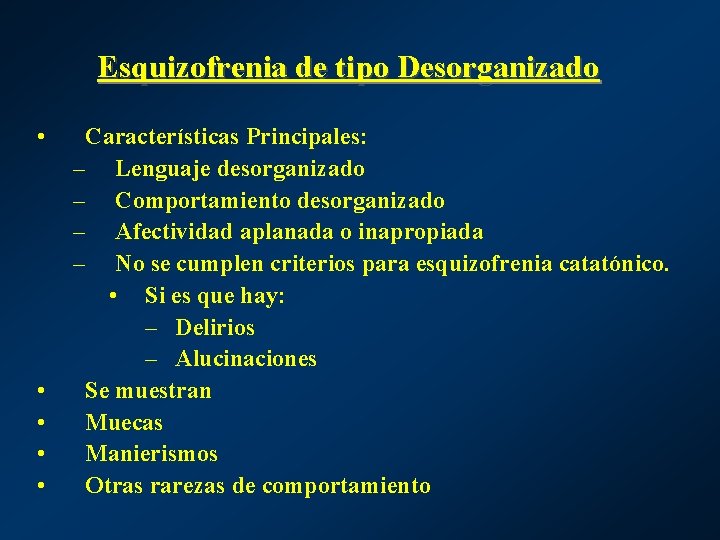 Esquizofrenia de tipo Desorganizado

• Características Principales:
– Lenguaje desorganizado
– Comportamiento desorganizado
– Afectividad aplanada o inapropiada
– No se cumplen criterios para esquizofrenia catatónico.
• Si es que hay:
– Delirios
– Alucinaciones
• Se muestran
• Muecas
• Manierismos
• Otras rarezas de comportamiento